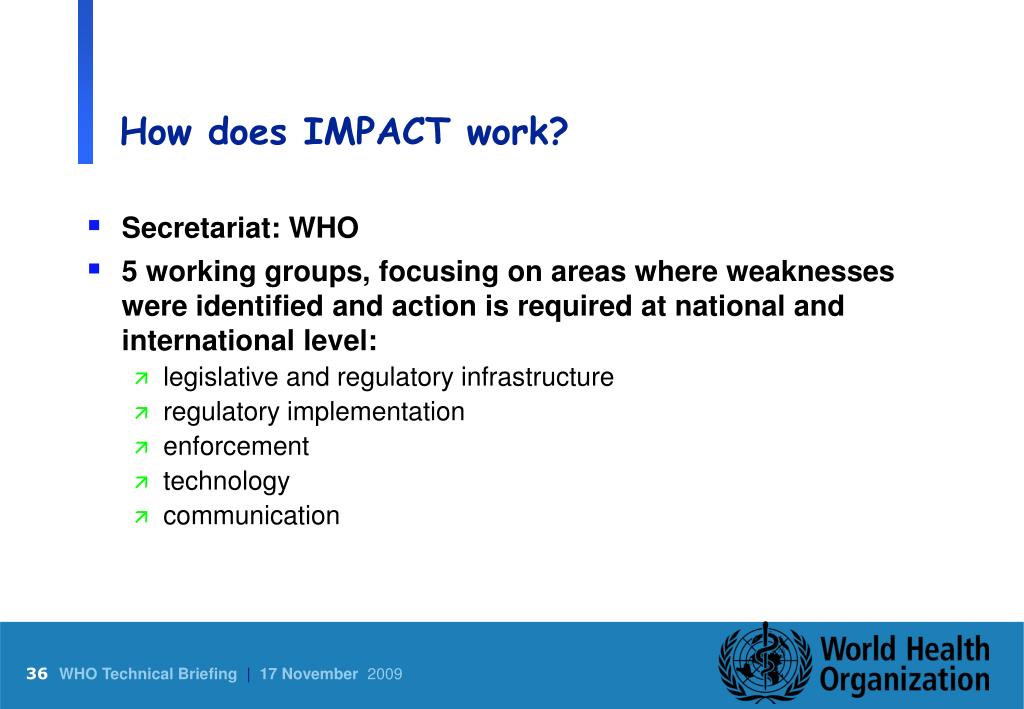 How does IMPACT work?

- Secretariat: WHO
- 5 working groups, focusing on areas where weaknesses were identified and action is required at national and international level:
  - legislative and regulatory infrastructure
  - regulatory implementation
  - enforcement
  - technology
  - communication

36 WHO Technical Briefing | 17 November 2009

World Health Organization